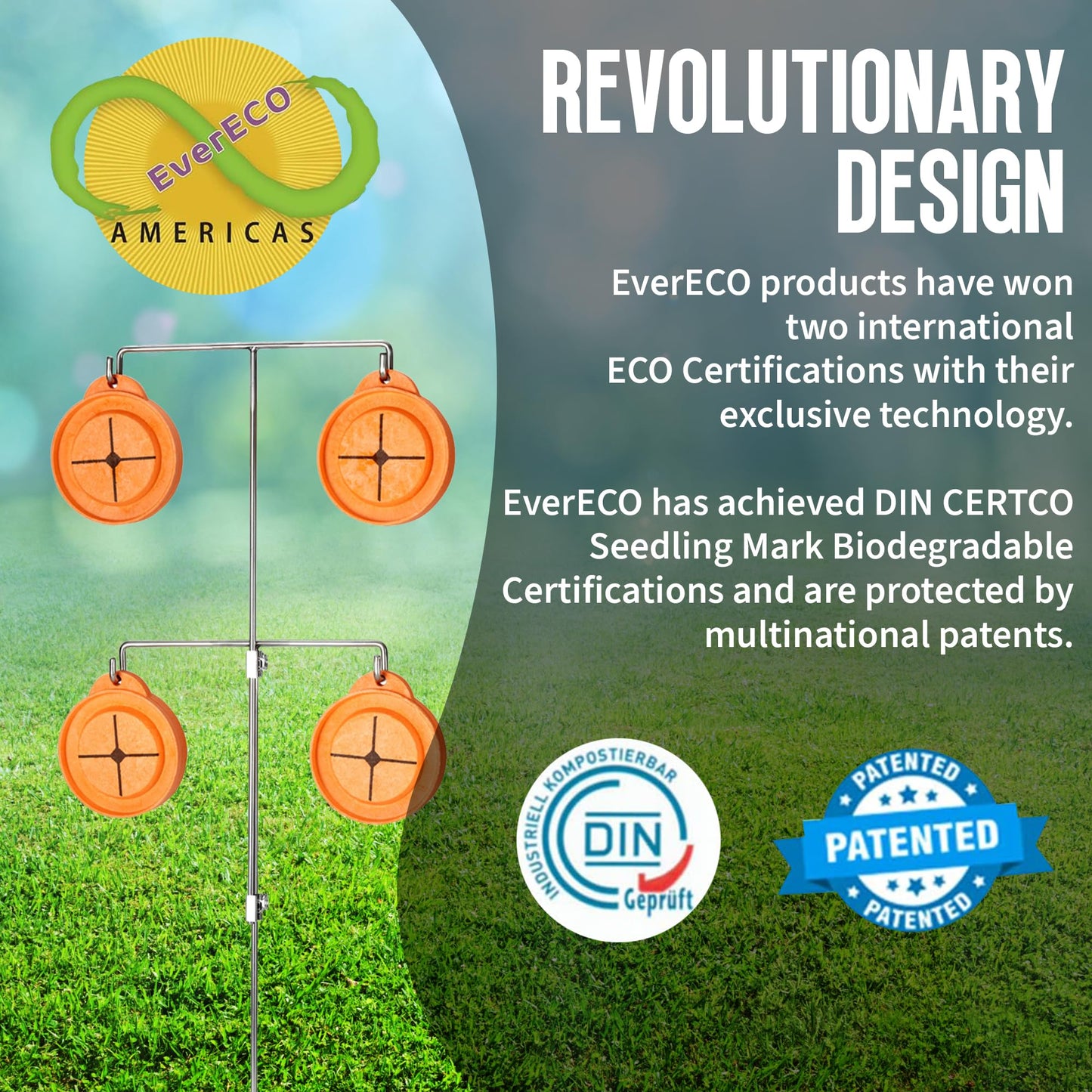 EverECO
AMERICAS

REVOLUTIONARY DESIGN

EverECO products have won two international ECO Certifications with their exclusive technology.

EverECO has achieved DIN CERTCO Seedling Mark Biodegradable Certifications and are protected by multinational patents.

INDUSTRIELL KOMPOSTIERBAR
DIN
Geprüft

PATENTED
PATENTED
PATENTED